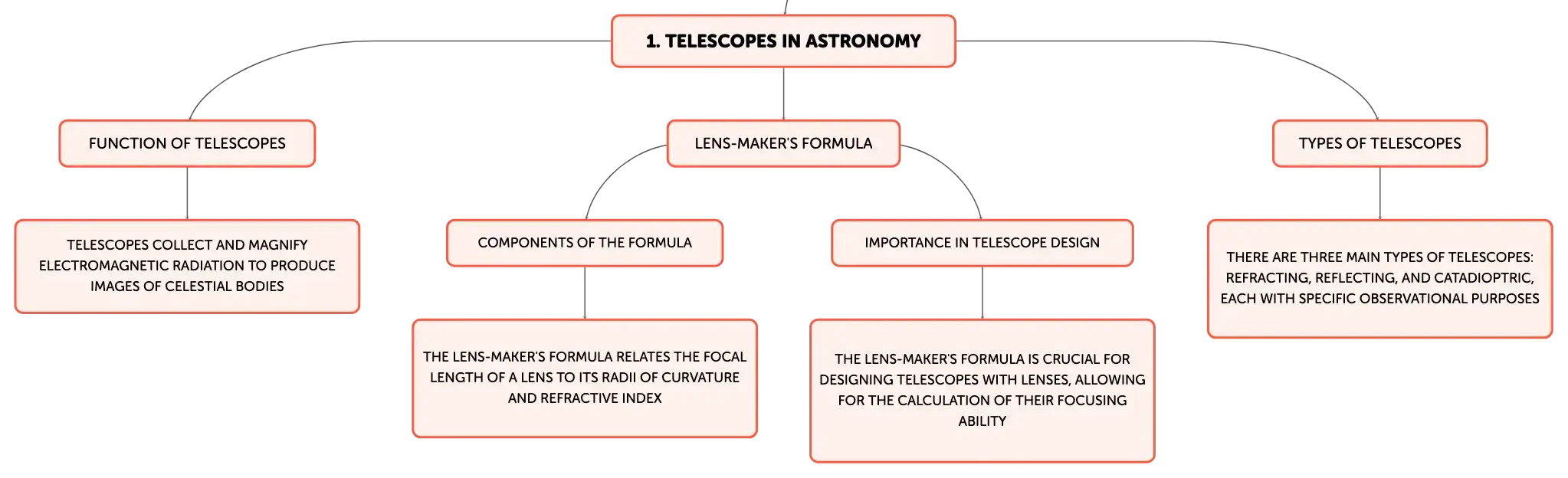 1. TELESCOPES IN ASTRONOMY

FUNCTION OF TELESCOPES

TELESCOPES COLLECT AND MAGNIFY ELECTROMAGNETIC RADIATION TO PRODUCE IMAGES OF CELESTIAL BODIES

LENS-MAKER'S FORMULA

COMPONENTS OF THE FORMULA

THE LENS-MAKER'S FORMULA RELATES THE FOCAL LENGTH OF A LENS TO ITS RADII OF CURVATURE AND REFRACTIVE INDEX

IMPORTANCE IN TELESCOPE DESIGN

THE LENS-MAKER'S FORMULA IS CRUCIAL FOR DESIGNING TELESCOPES WITH LENSES, ALLOWING FOR THE CALCULATION OF THEIR FOCUSING ABILITY

TYPES OF TELESCOPES

THERE ARE THREE MAIN TYPES OF TELESCOPES: REFRACTING, REFLECTING, AND CATADIOPTRIC, EACH WITH SPECIFIC OBSERVATIONAL PURPOSES